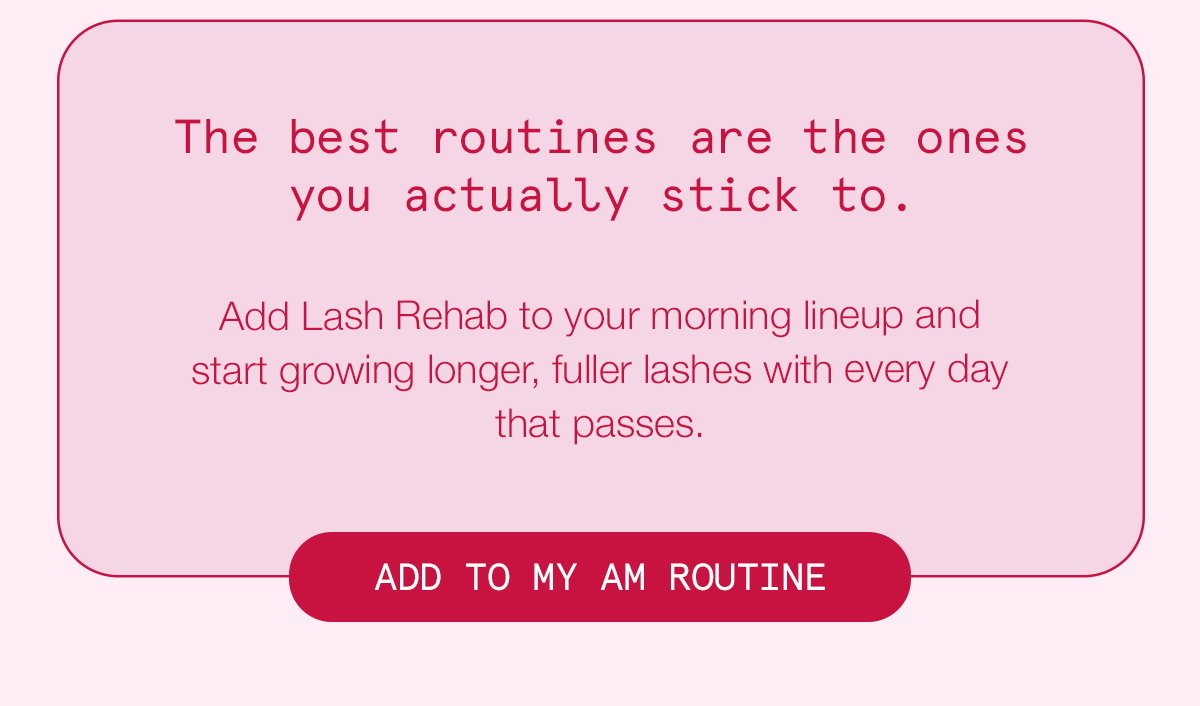 The best routines are the ones you actually stick to.

Add Lash Rehab to your morning lineup and start growing longer, fuller lashes with every day that passes.

ADD TO MY AM ROUTINE